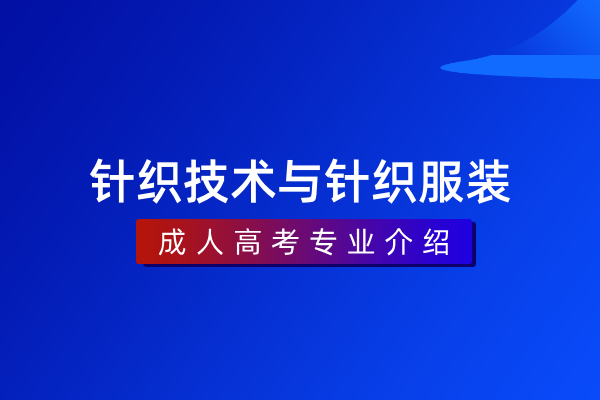 针织技术与针织服装

成人高考专业介绍